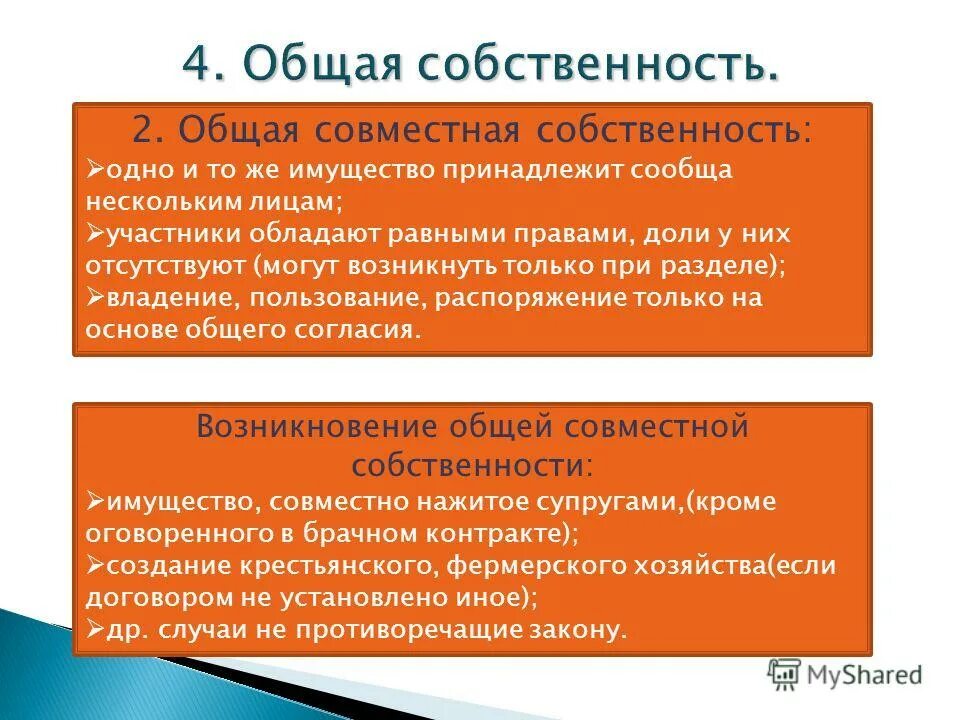 4. Общая собственность.

2. Общая совместная собственность:
➢одно и то же имущество принадлежит сообща нескольким лицам;
➢участники обладают равными правами, доли у них отсутствуют (могут возникнуть только при разделе);
➢владение, пользование, распоряжение только на основе общего согласия.

Возникновение общей совместной собственности:
➢имущество, совместно нажитое супругами,(кроме оговоренного в брачном контракте);
➢создание крестьянского, фермерского хозяйства(если договором не установлено иное);
➢др. случаи не противоречащие закону.

MyShared